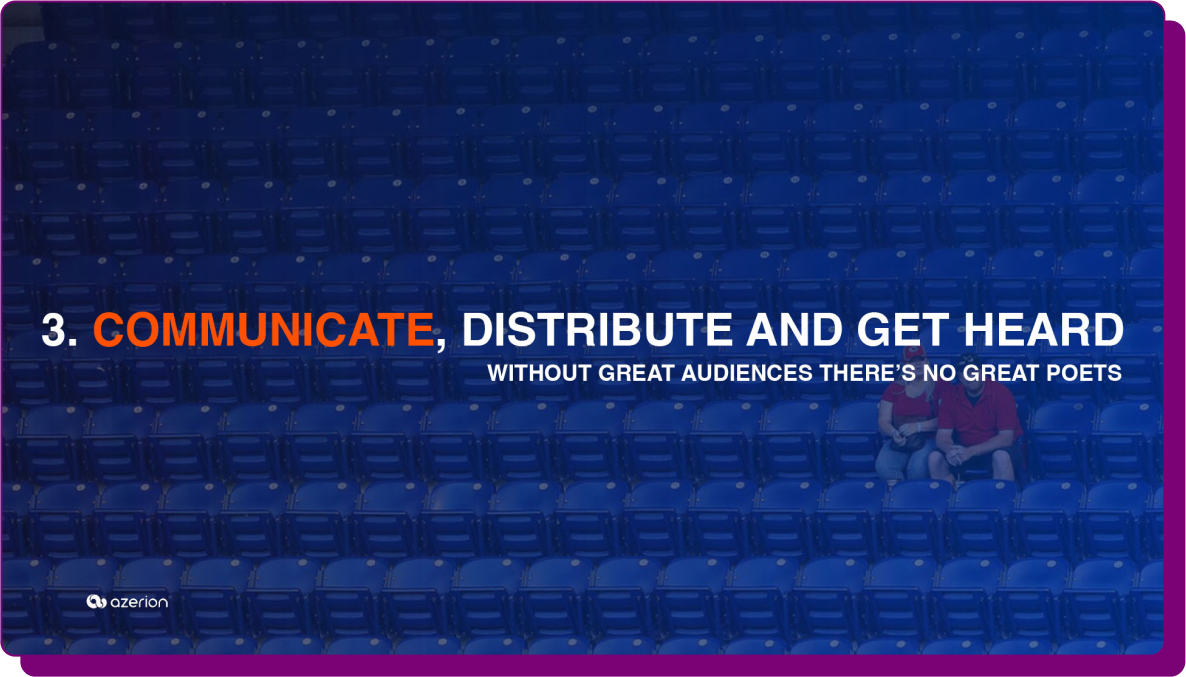 3. COMMUNICATE, DISTRIBUTE AND GET HEARD

WITHOUT GREAT AUDIENCES THERE'S NO GREAT POETS

azerion